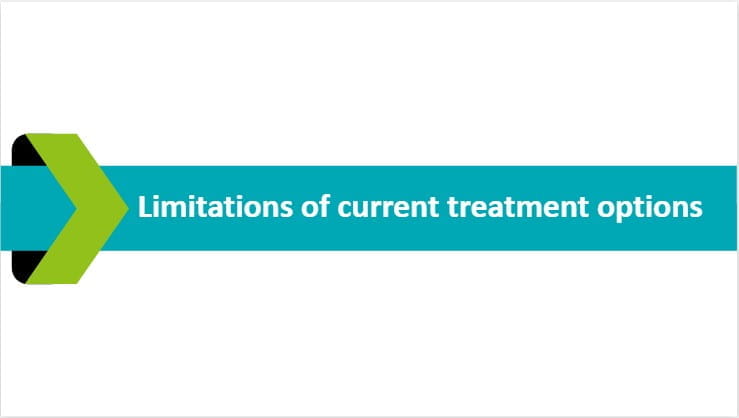 Limitations of current treatment options